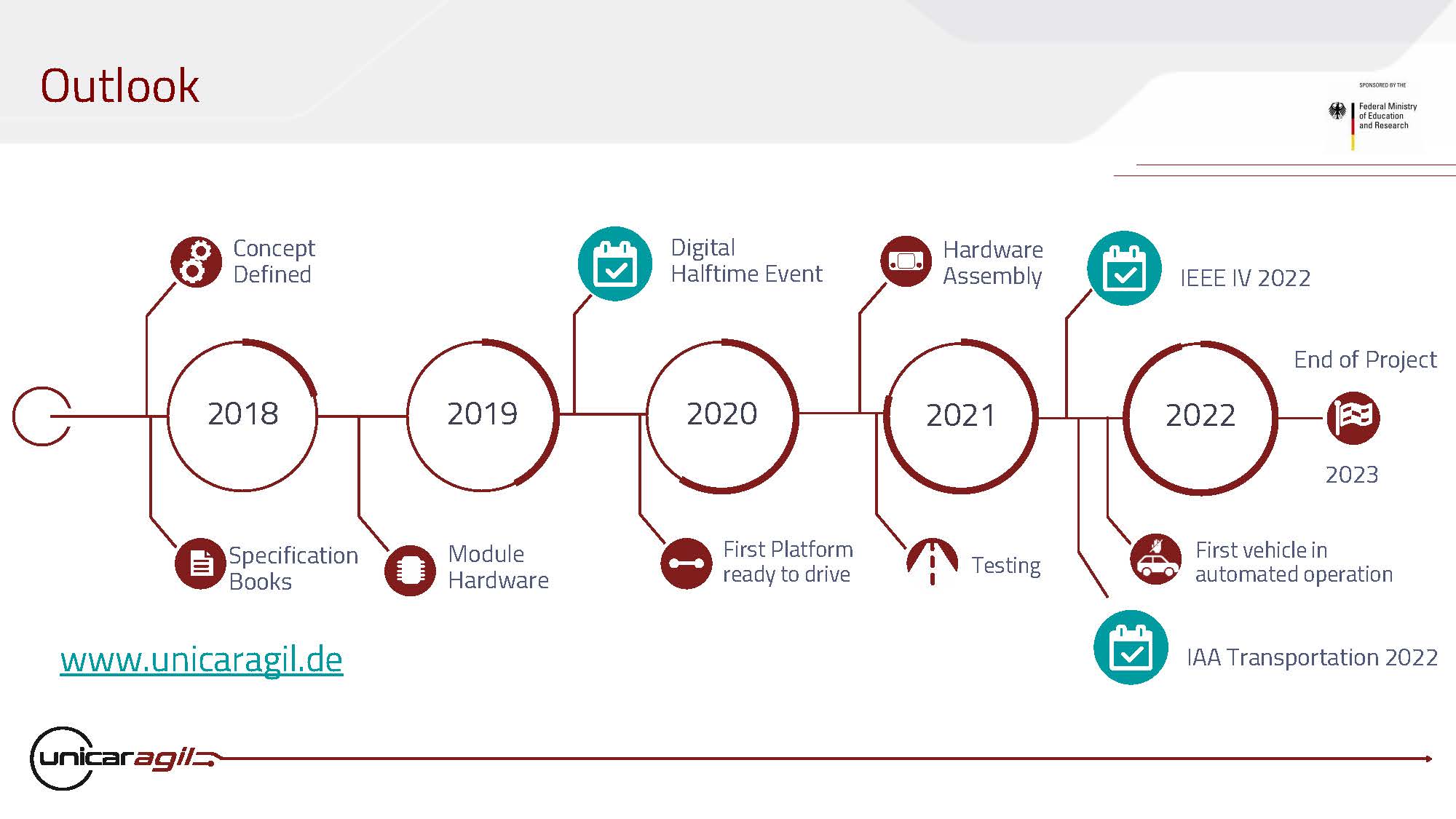 Outlook

SPONSORED BY THE
Federal Ministry of Education and Research

Concept Defined

Digital Halftime Event

Hardware Assembly

IEEE IV 2022

End of Project

2018

2019

2020

2021

2022

2023

Specification Books

Module Hardware

First Platform ready to drive

Testing

First vehicle in automated operation

IAA Transportation 2022

www.unicaragil.de

unicaragil